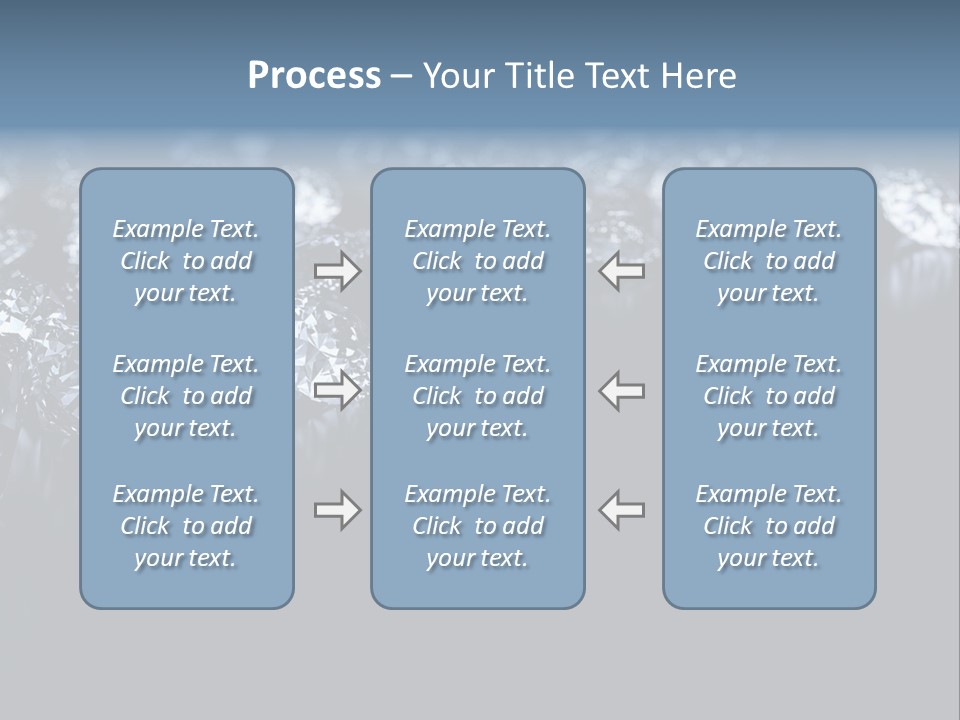 Process – Your Title Text Here

Example Text. Click to add your text.

Example Text. Click to add your text.

Example Text. Click to add your text.

Example Text. Click to add your text.

Example Text. Click to add your text.

Example Text. Click to add your text.

Example Text. Click to add your text.

Example Text. Click to add your text.

Example Text. Click to add your text.